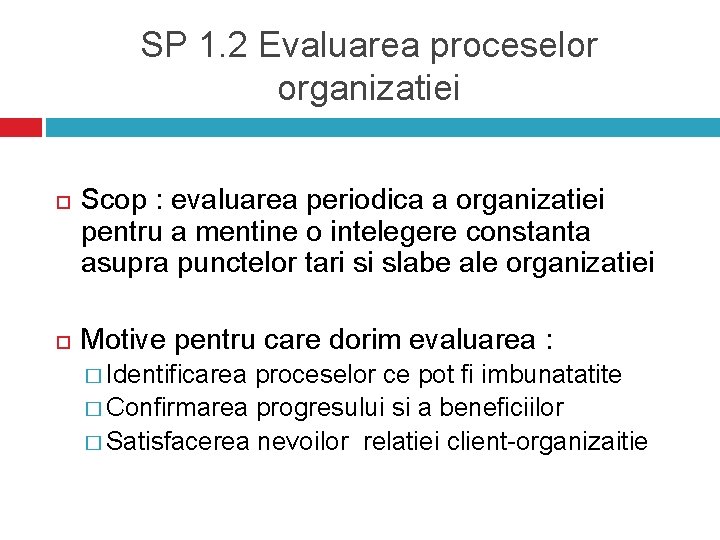 SP 1.2 Evaluarea proceselor organizatiei

Scop : evaluarea periodica a organizatiei pentru a mentine o intelegere constanta asupra punctelor tari si slabe ale organizatiei

Motive pentru care dorim evaluarea :

Identificarea proceselor ce pot fi imbunatatite

Confirmarea progresului si a beneficiilor

Satisfacerea nevoilor relatiei client-organizaitie